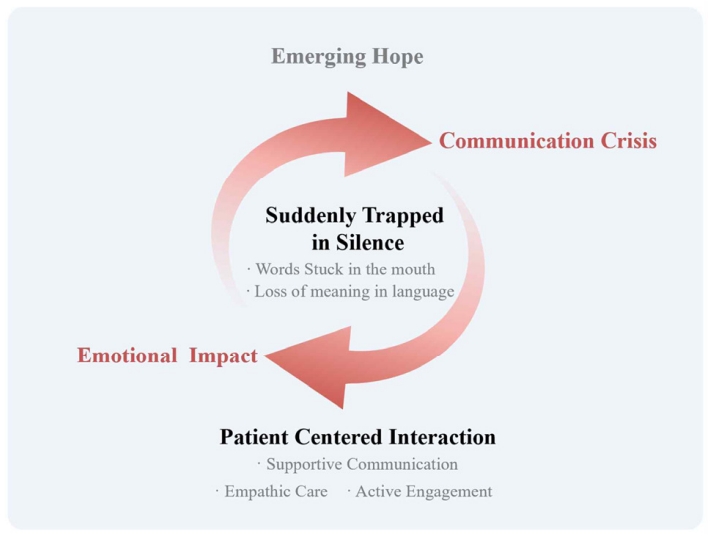 Emerging Hope

Communication Crisis

Suddenly Trapped in Silence

· Words Stuck in the mouth
· Loss of meaning in language

Emotional Impact

Patient Centered Interaction

· Supportive Communication
· Empathic Care · Active Engagement